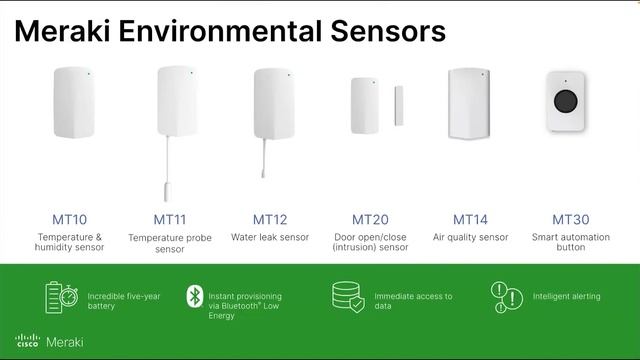 Meraki Environmental Sensors

MT10
Temperature & humidity sensor

MT11
Temperature probe sensor

MT12
Water leak sensor

MT20
Door open/close (intrusion) sensor

MT14
Air quality sensor

MT30
Smart automation button

Incredible five-year battery

Instant provisioning via Bluetooth® Low Energy

Immediate access to data

Intelligent alerting

cisco Meraki